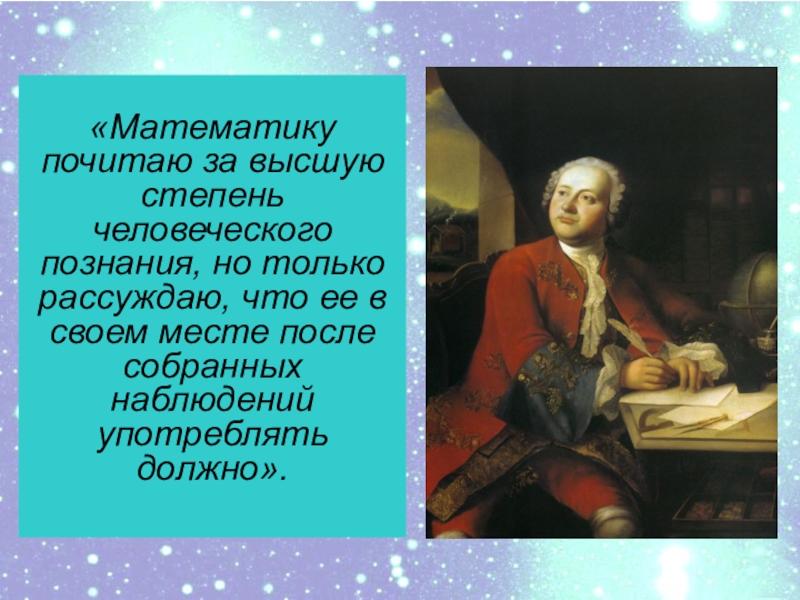 «Математику почитаю за высшую степень человеческого познания, но только рассуждаю, что ее в своем месте после собранных наблюдений употреблять должно».